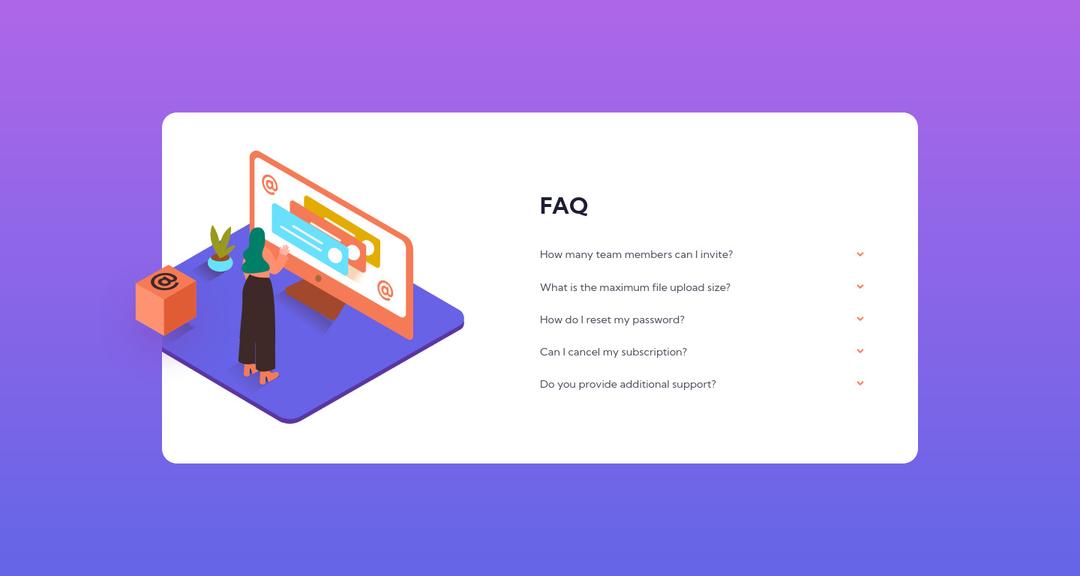 FAQ

How many team members can I invite?

What is the maximum file upload size?

How do I reset my password?

Can I cancel my subscription?

Do you provide additional support?